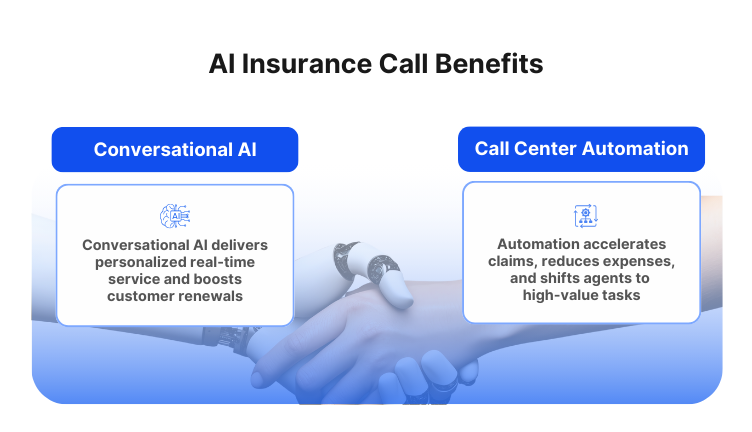 AI Insurance Call Benefits

Conversational AI

Conversational AI delivers personalized real-time service and boosts customer renewals

Call Center Automation

Automation accelerates claims, reduces expenses, and shifts agents to high-value tasks